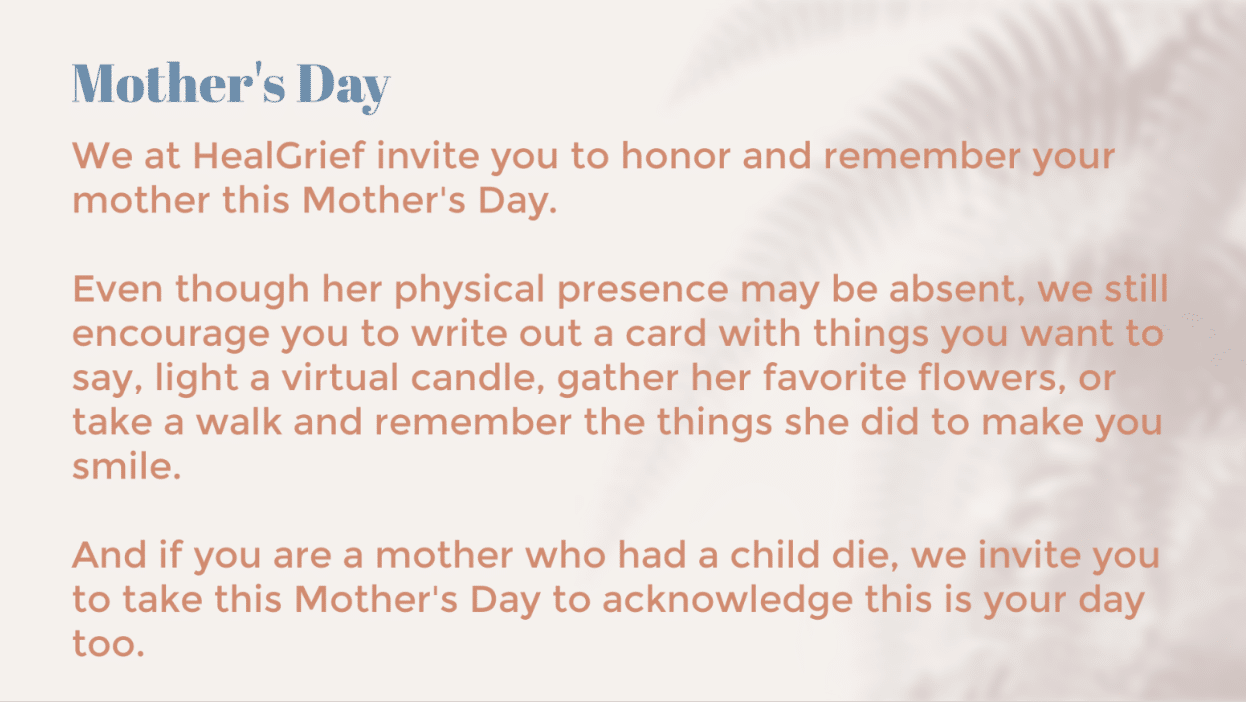 Mother's Day

We at HealGrief invite you to honor and remember your mother this Mother's Day.

Even though her physical presence may be absent, we still encourage you to write out a card with things you want to say, light a virtual candle, gather her favorite flowers, or take a walk and remember the things she did to make you smile.

And if you are a mother who had a child die, we invite you to take this Mother's Day to acknowledge this is your day too.